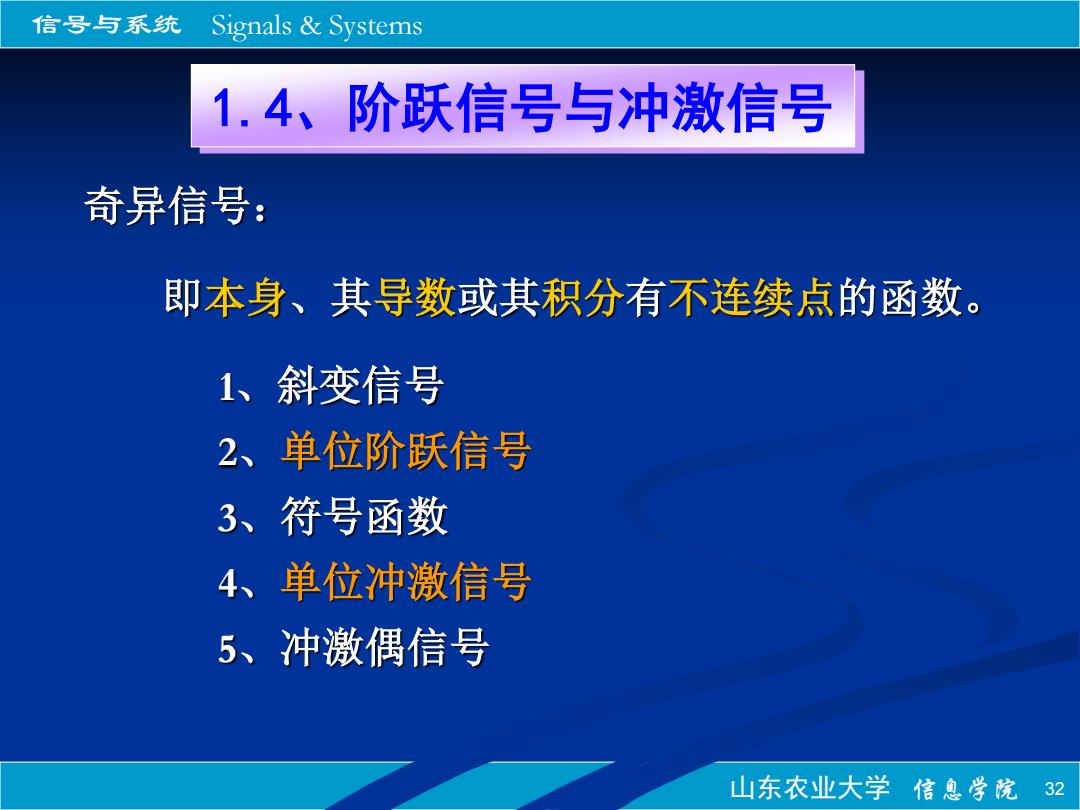 信号与系统 Signals & Systems

1.4、阶跃信号与冲激信号

奇异信号：

即本身、其导数或其积分有不连续点的函数。

1、斜变信号
2、单位阶跃信号
3、符号函数
4、单位冲激信号
5、冲激偶信号

山东农业大学 信息学院 32